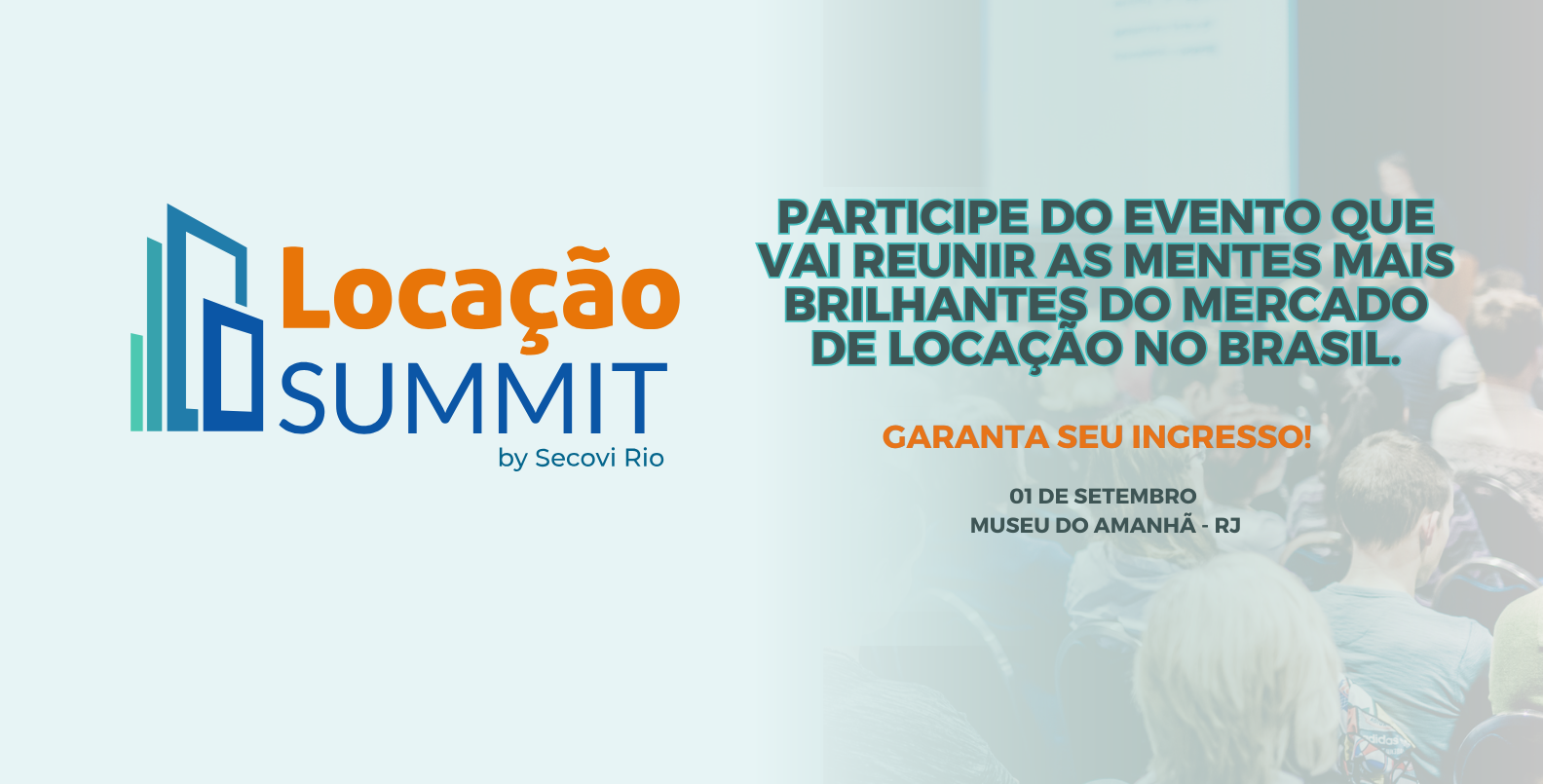 Locação SUMMIT
by Secovi Rio

PARTICIPE DO EVENTO QUE VAI REUNIR AS MENTES MAIS BRILHANTES DO MERCADO DE LOCAÇÃO NO BRASIL.

GARANTA SEU INGRESSO!

01 DE SETEMBRO
MUSEU DO AMANHÃ - RJ